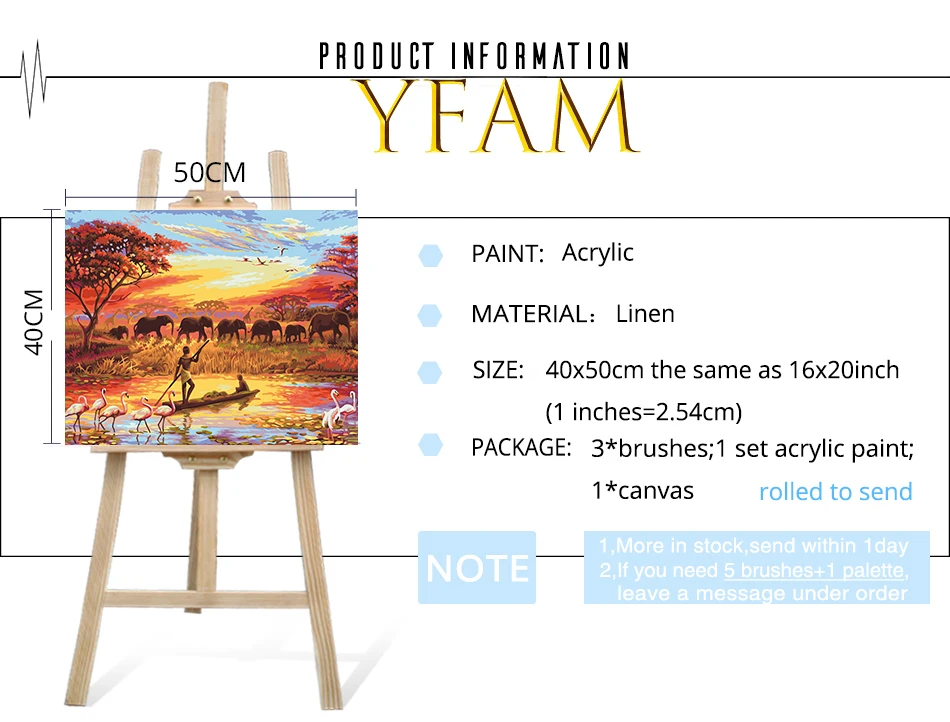 PRODUCT INFORMATION
YFAM

50CM
40CM

PAINT: Acrylic

MATERIAL: Linen

SIZE: 40x50cm the same as 16x20inch
(1 inches=2.54cm)

PACKAGE: 3*brushes;1 set acrylic paint;
1*canvas rolled to send

NOTE

1,More in stock,send within 1day
2,If you need 5 brushes+1 palette, leave a message under order